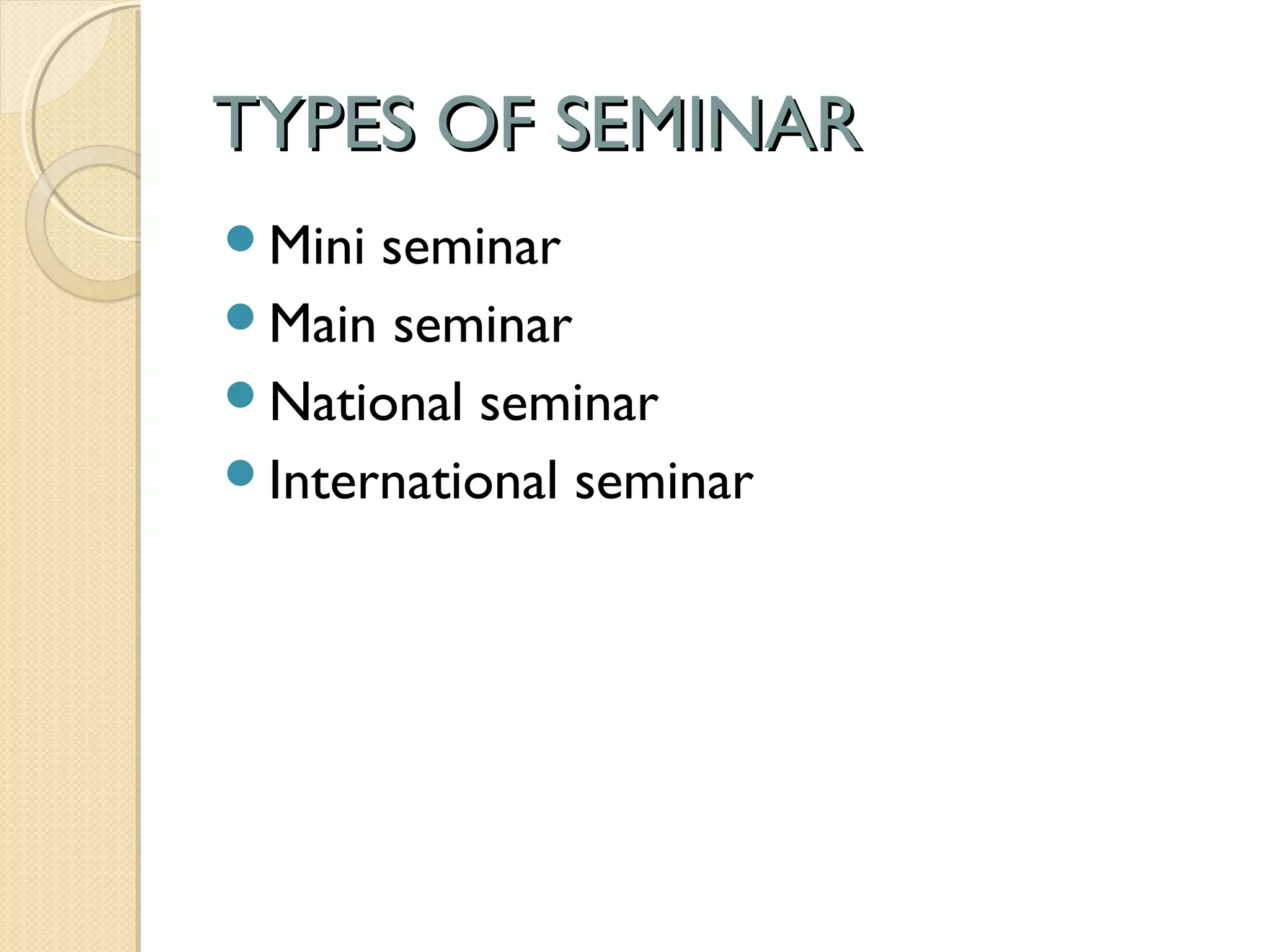 TYPES OF SEMINAR

- Mini seminar
- Main seminar
- National seminar
- International seminar